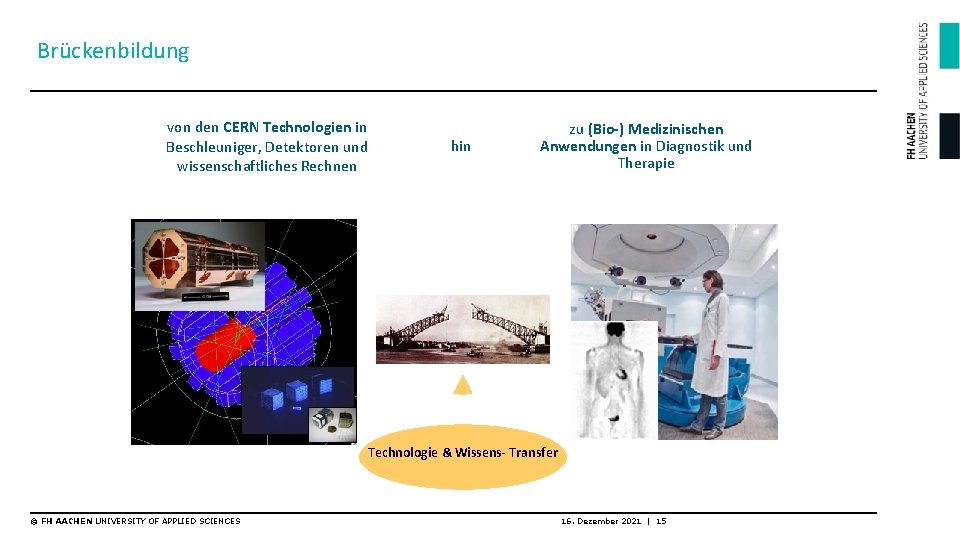 Brückenbildung

FH AACHEN UNIVERSITY OF APPLIED SCIENCES

von den CERN Technologien in Beschleuniger, Detektoren und wissenschaftliches Rechnen

hin

zu (Bio-) Medizinischen Anwendungen in Diagnostik und Therapie

Technologie & Wissens- Transfer

© FH AACHEN UNIVERSITY OF APPLIED SCIENCES

16. Dezember 2021 | 15